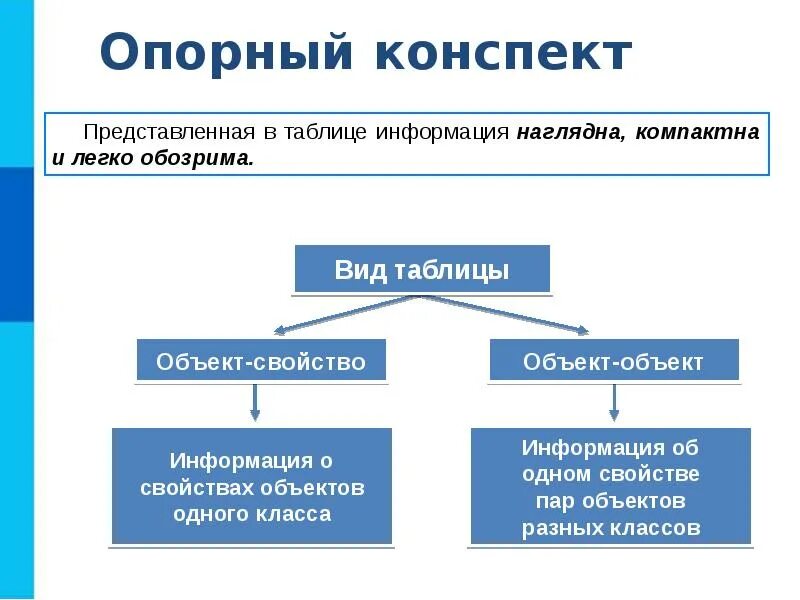 Опорный конспект

Представленная в таблице информация наглядна, компактна и легко обозрима.

Вид таблицы

Объект-свойство

Объект-объект

Информация о свойствах объектов одного класса

Информация об одном свойстве пар объектов разных классов